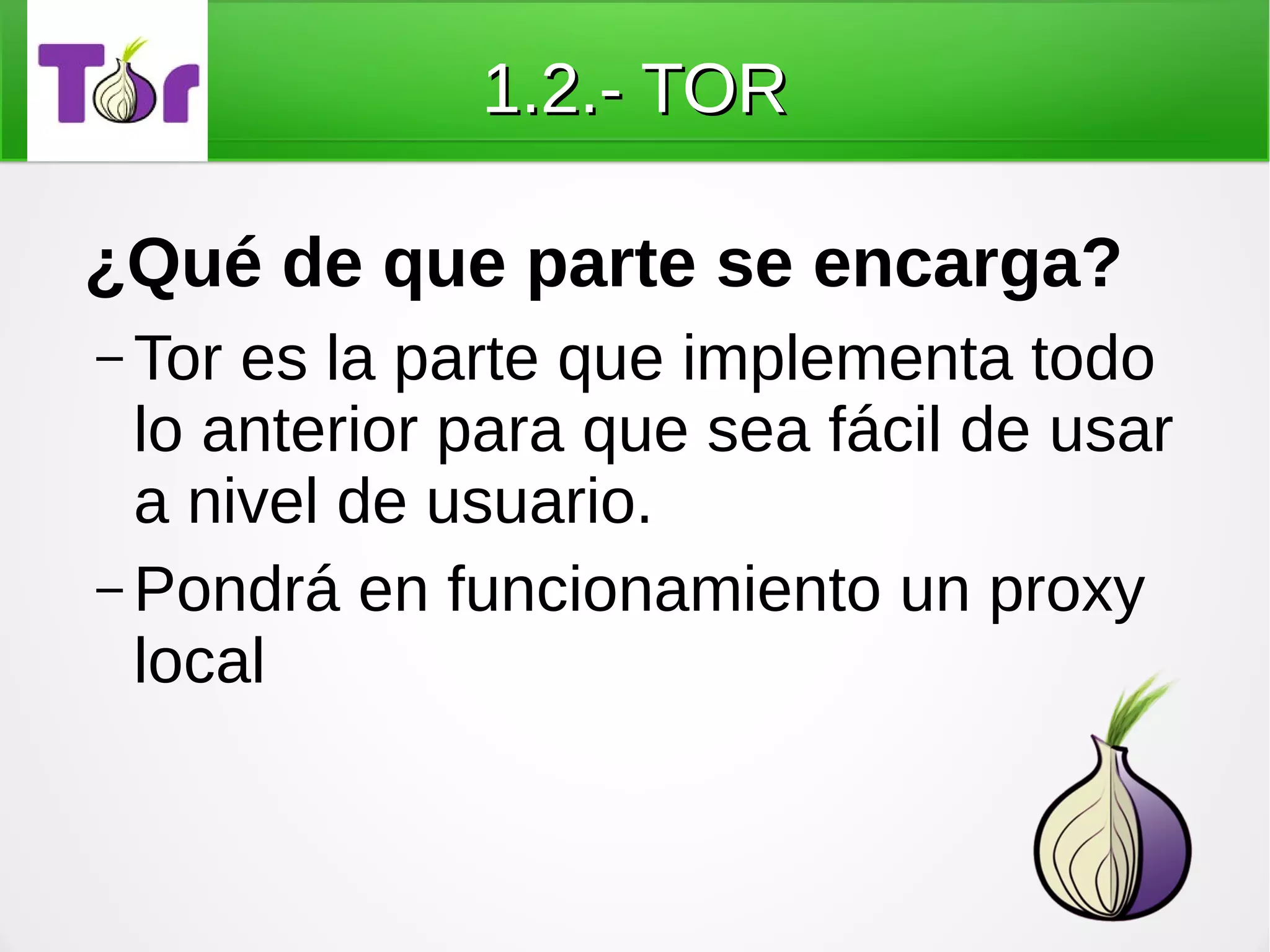 Tor

1.2.- TOR

¿Qué de que parte se encarga?

– Tor es la parte que implementa todo lo anterior para que sea fácil de usar a nivel de usuario.

– Pondrá en funcionamiento un proxy local